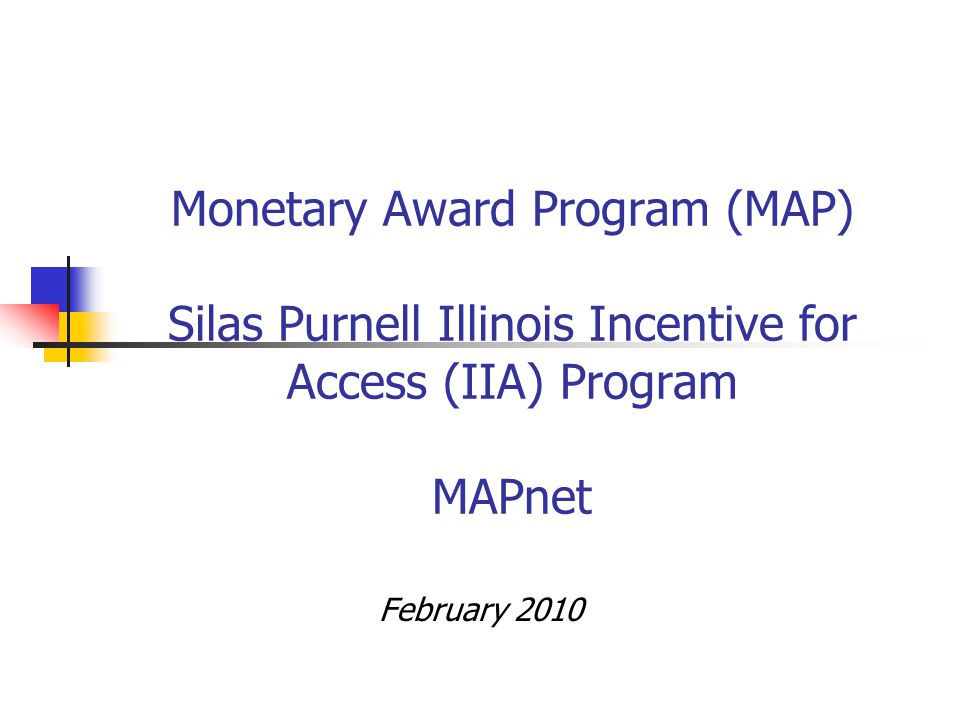 Monetary Award Program (MAP)

Silas Purnell Illinois Incentive for Access (IIA) Program

MAPnet

February 2010